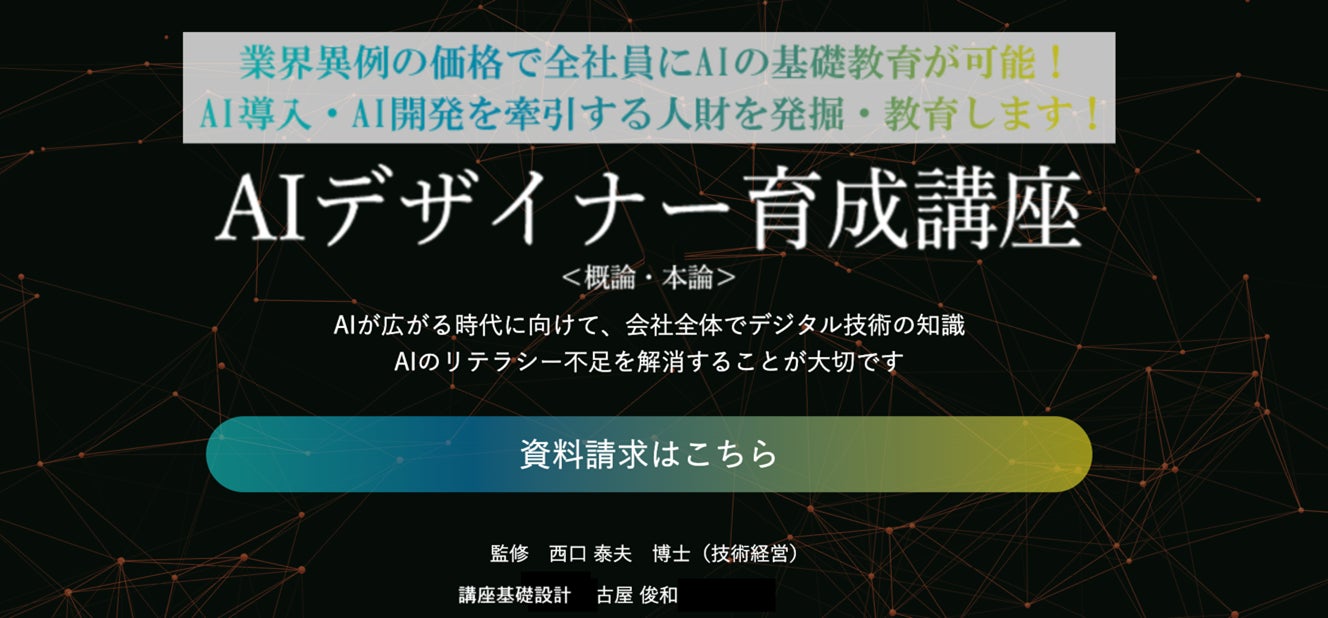 業界異例の価格で全社員にAIの基礎教育が可能！
AI導入・AI開発を牽引する人財を発掘・教育します！

AIデザイナー育成講座
＜概論・本論＞

AIが広がる時代に向けて、会社全体でデジタル技術の知識
AIのリテラシー不足を解消することが大切です

資料請求はこちら

監修　西口 泰夫　博士（技術経営）
講座基礎設計　古屋 俊和